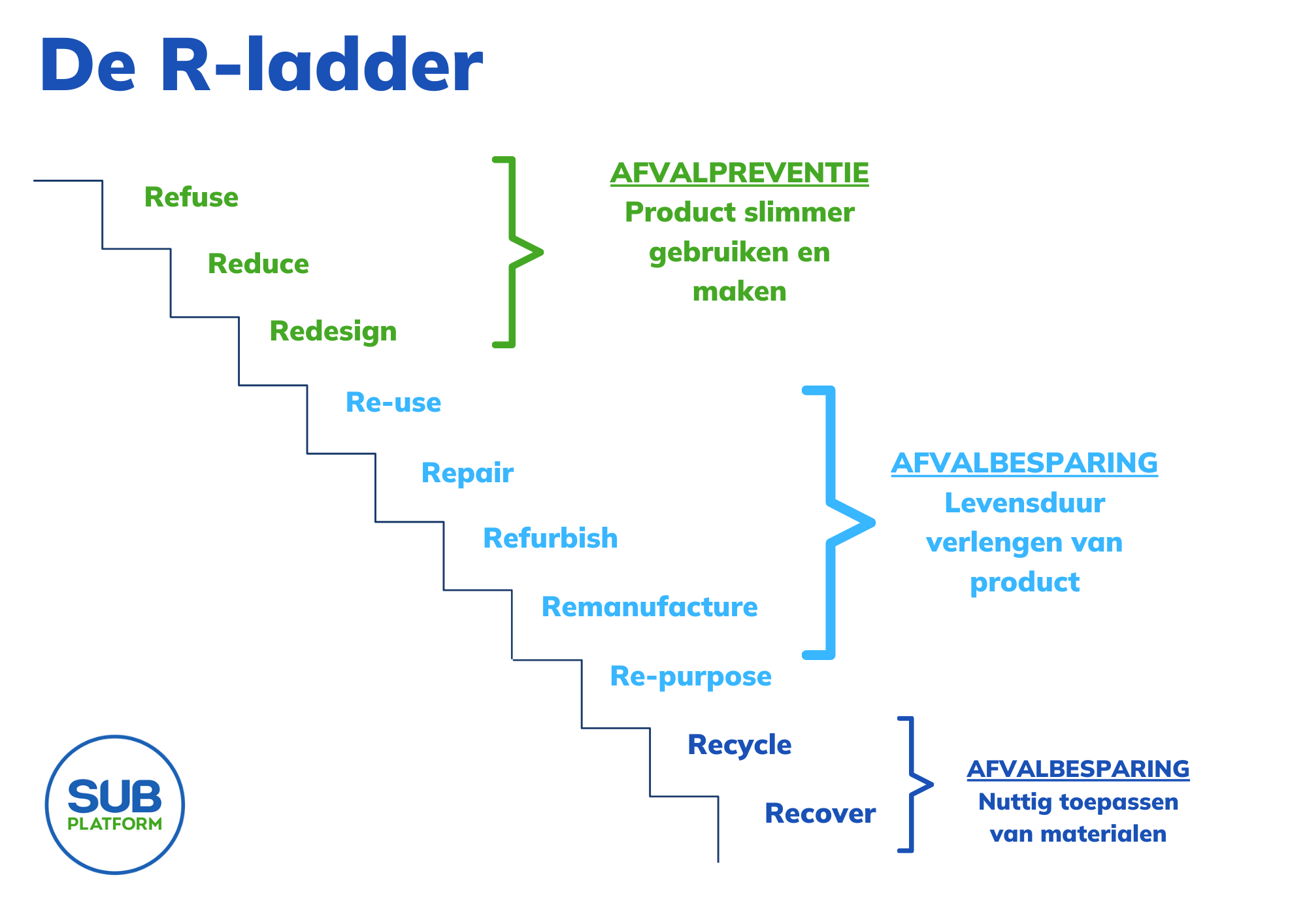 De R-ladder

Refuse

Reduce

Redesign

AFVALPREVENTIE
Product slimmer gebruiken en maken

Re-use

Repair

Refurbish

Remanufacture

Re-purpose

AFVALBESPARING
Levensduur verlengen van product

Recycle

Recover

AFVALBESPARING
Nuttig toepassen van materialen

SUB
PLATFORM